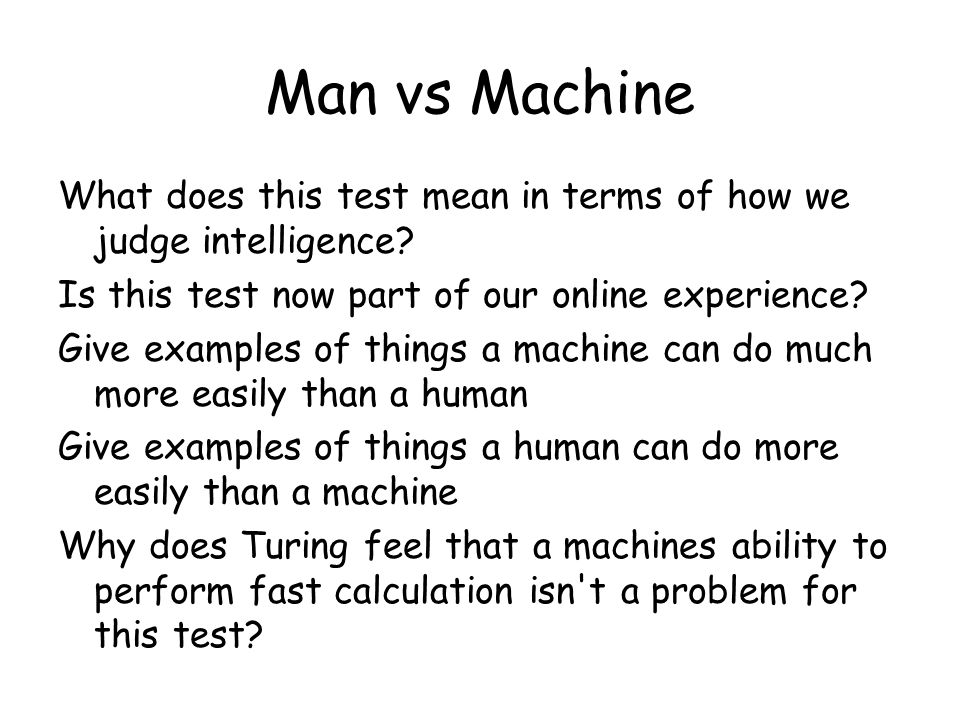 Man vs Machine

What does this test mean in terms of how we judge intelligence?

Is this test now part of our online experience?

Give examples of things a machine can do much more easily than a human

Give examples of things a human can do more easily than a machine

Why does Turing feel that a machines ability to perform fast calculation isn't a problem for this test?